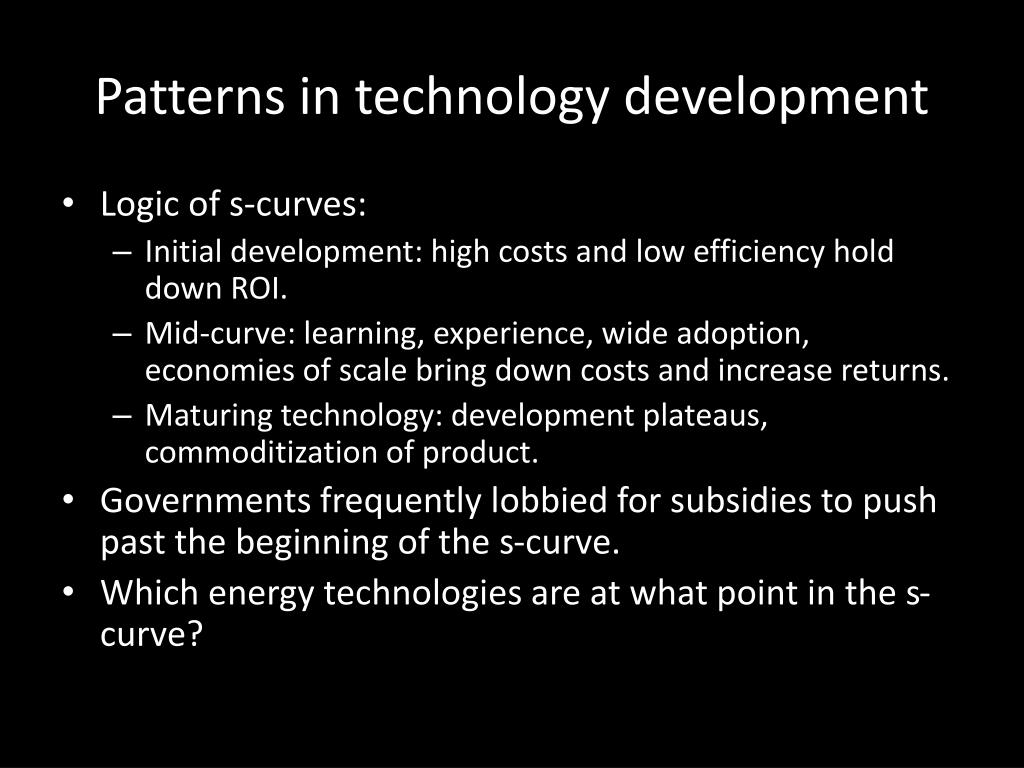 Patterns in technology development

• Logic of s-curves:
– Initial development: high costs and low efficiency hold down ROI.
– Mid-curve: learning, experience, wide adoption, economies of scale bring down costs and increase returns.
– Maturing technology: development plateaus, commoditization of product.
• Governments frequently lobbied for subsidies to push past the beginning of the s-curve.
• Which energy technologies are at what point in the s-curve?